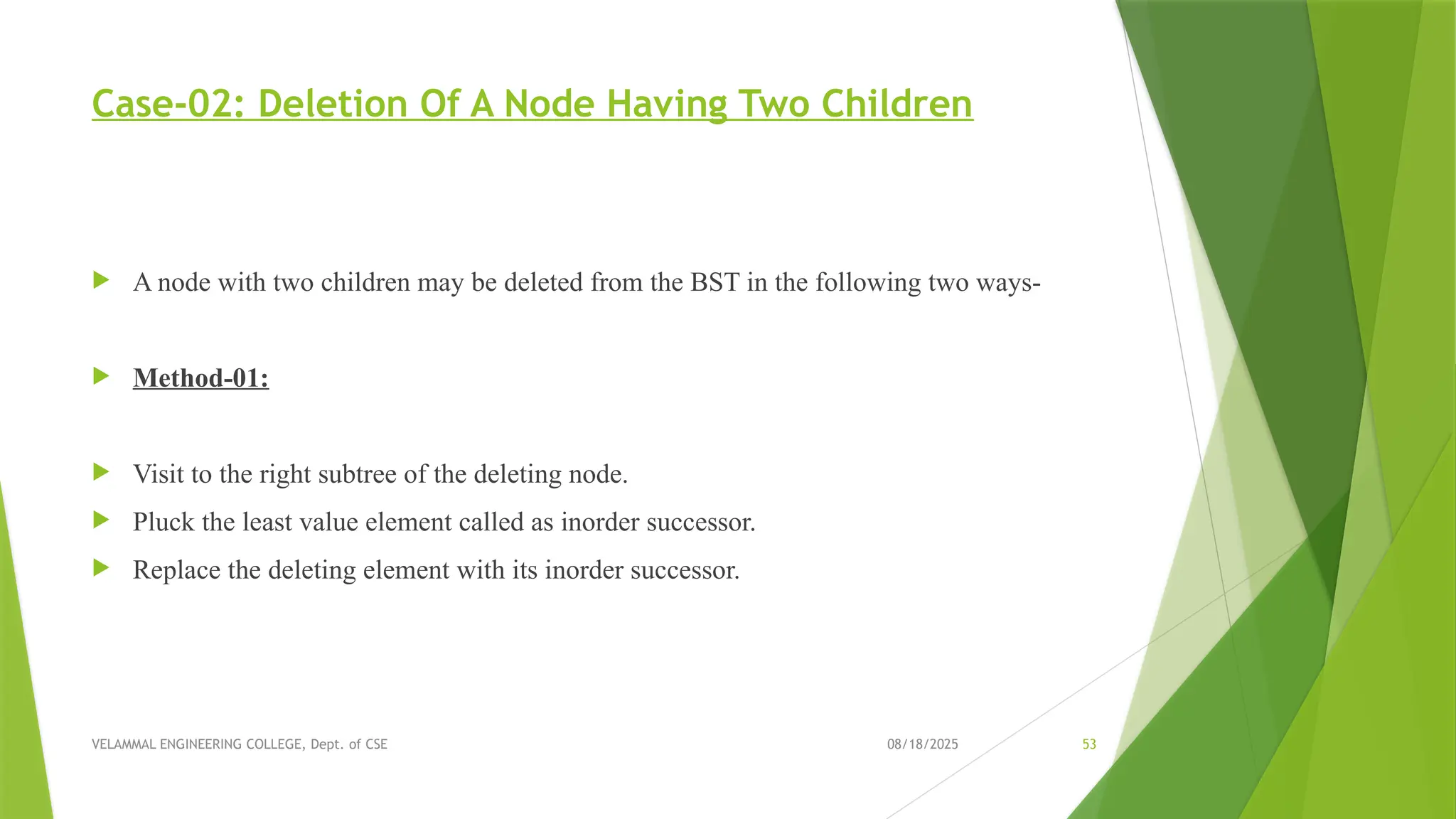 Case-02: Deletion Of A Node Having Two Children

A node with two children may be deleted from the BST in the following two ways-

Method-01:

Visit to the right subtree of the deleting node.

Pluck the least value element called as inorder successor.

Replace the deleting element with its inorder successor.

VELAMMAL ENGINEERING COLLEGE, Dept. of CSE

08/18/2025

53